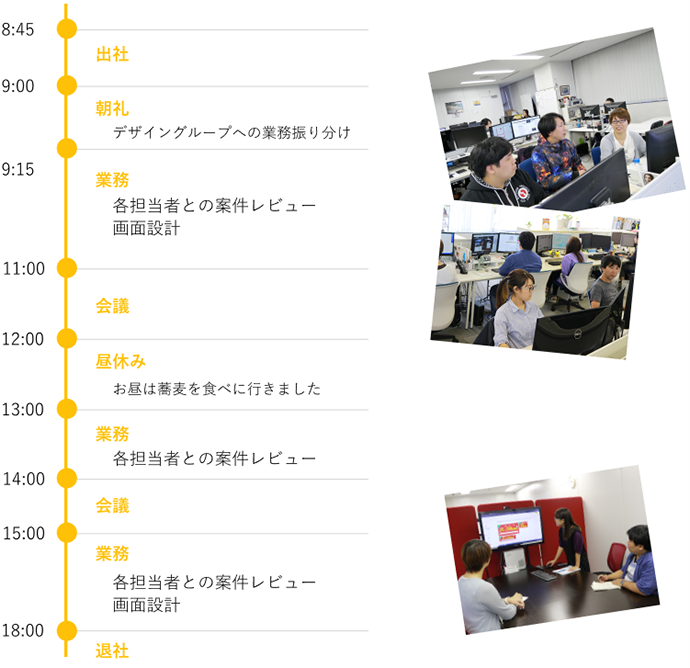 8:45
出社

9:00
朝礼
デザイングループへの業務振り分け

9:15
業務
各担当者との案件レビュー
画面設計

11:00
会議

12:00
昼休み
お昼は蕎麦を食べに行きました

13:00
業務
各担当者との案件レビュー

14:00
会議

15:00
業務
各担当者との案件レビュー
画面設計

18:00
退社